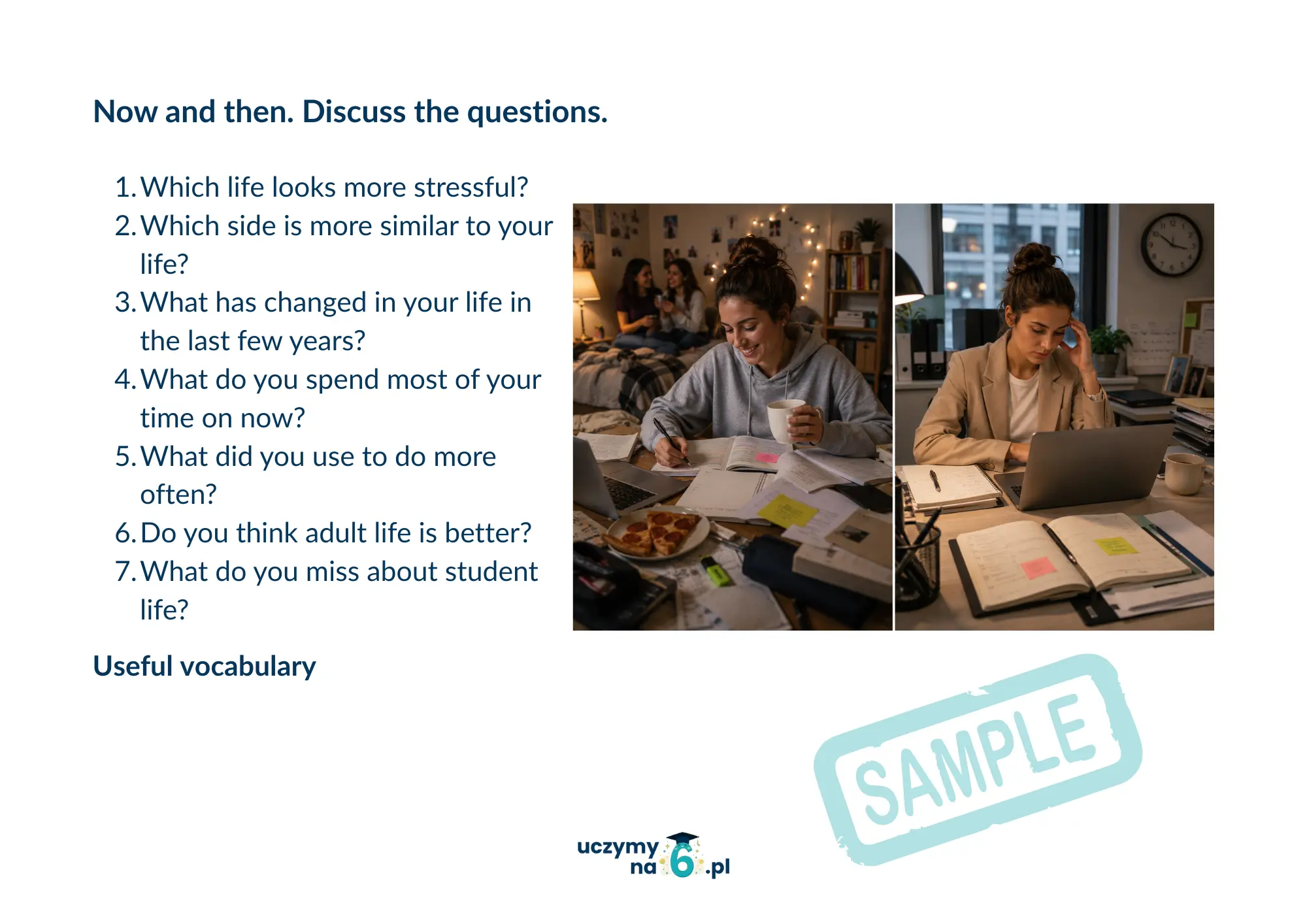 Now and then. Discuss the questions.

1. Which life looks more stressful?
2. Which side is more similar to your life?
3. What has changed in your life in the last few years?
4. What do you spend most of your time on now?
5. What did you use to do more often?
6. Do you think adult life is better?
7. What do you miss about student life?

Useful vocabulary

SAMPLE

uczymy na 6 .pl